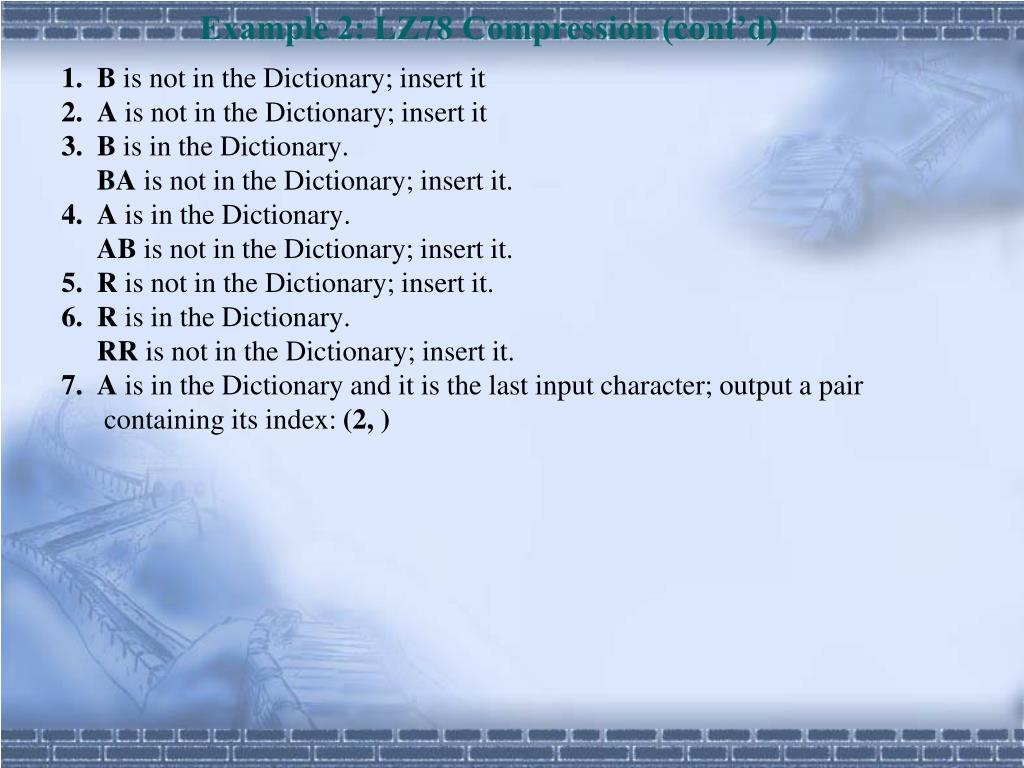 Example 2: LZ78 Compression (cont'd)

1. B is not in the Dictionary; insert it
2. A is not in the Dictionary; insert it
3. B is in the Dictionary.
BA is not in the Dictionary; insert it.
4. A is in the Dictionary.
AB is not in the Dictionary; insert it.
5. R is not in the Dictionary; insert it.
6. R is in the Dictionary.
RR is not in the Dictionary; insert it.
7. A is in the Dictionary and it is the last input character; output a pair containing its index: (2, )